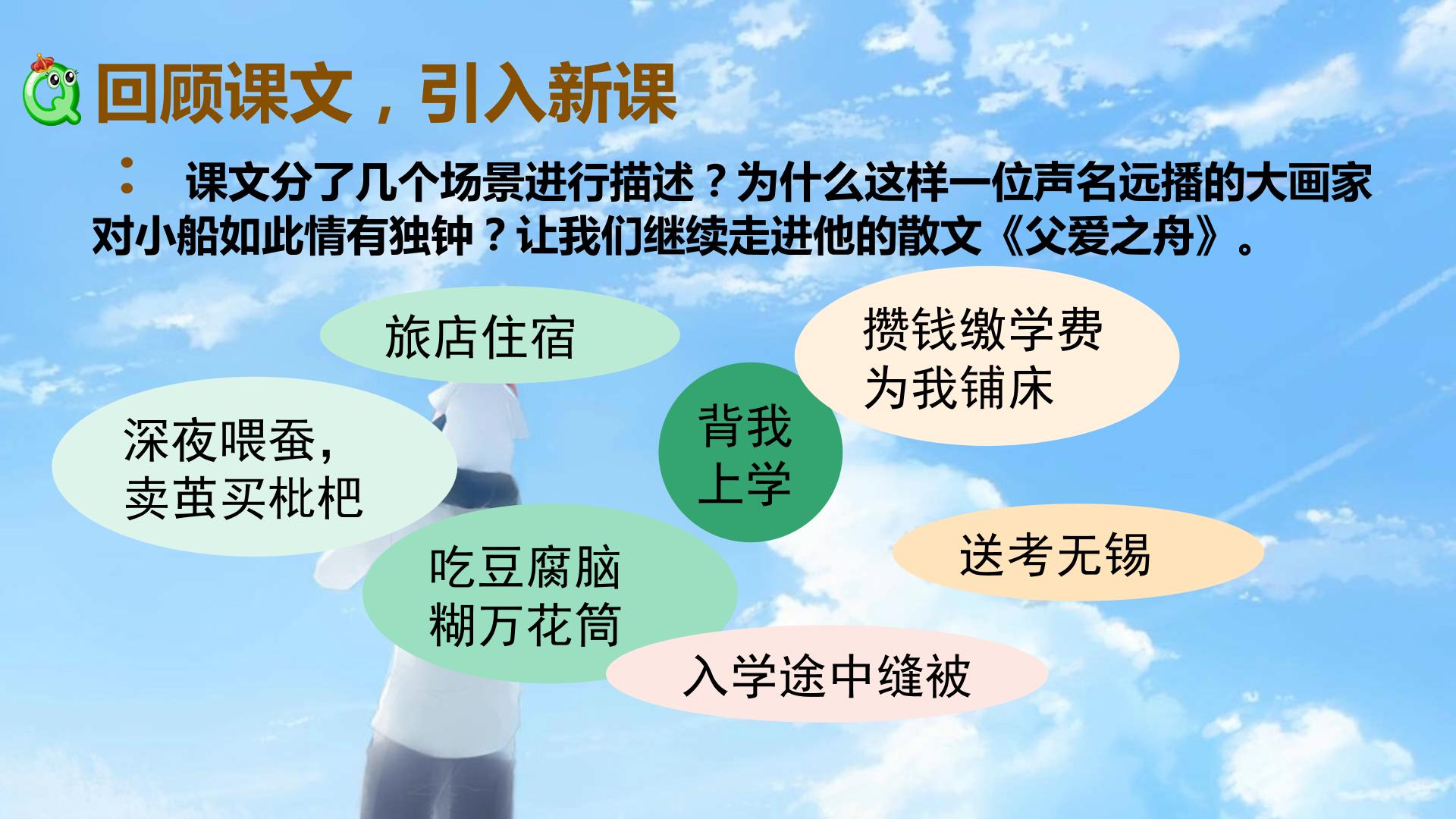 回顾课文，引入新课

： 课文分了几个场景进行描述？为什么这样一位声名远播的大画家对小船如此情有独钟？让我们继续走进他的散文《父爱之舟》。

旅店住宿

攒钱缴学费
为我铺床

深夜喂蚕，
卖茧买枇杷

背我
上学

送考无锡

吃豆腐脑
糊万花筒

入学途中缝被